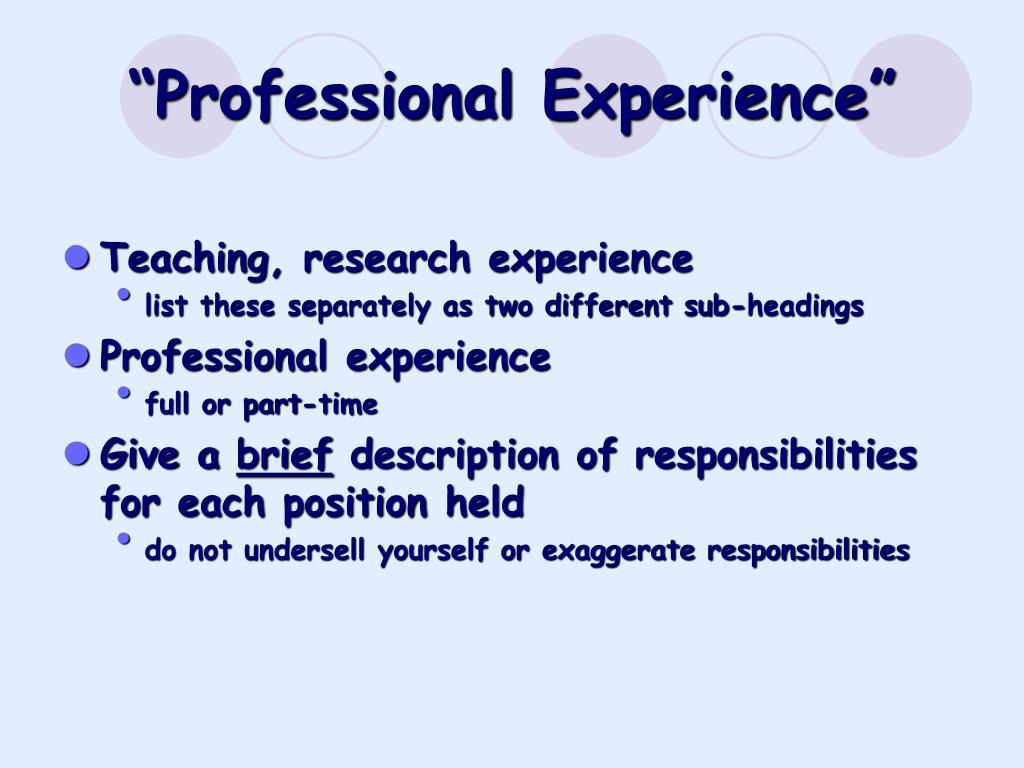 “Professional Experience”

- Teaching, research experience
  - list these separately as two different sub-headings
- Professional experience
  - full or part-time
- Give a brief description of responsibilities for each position held
  - do not undersell yourself or exaggerate responsibilities